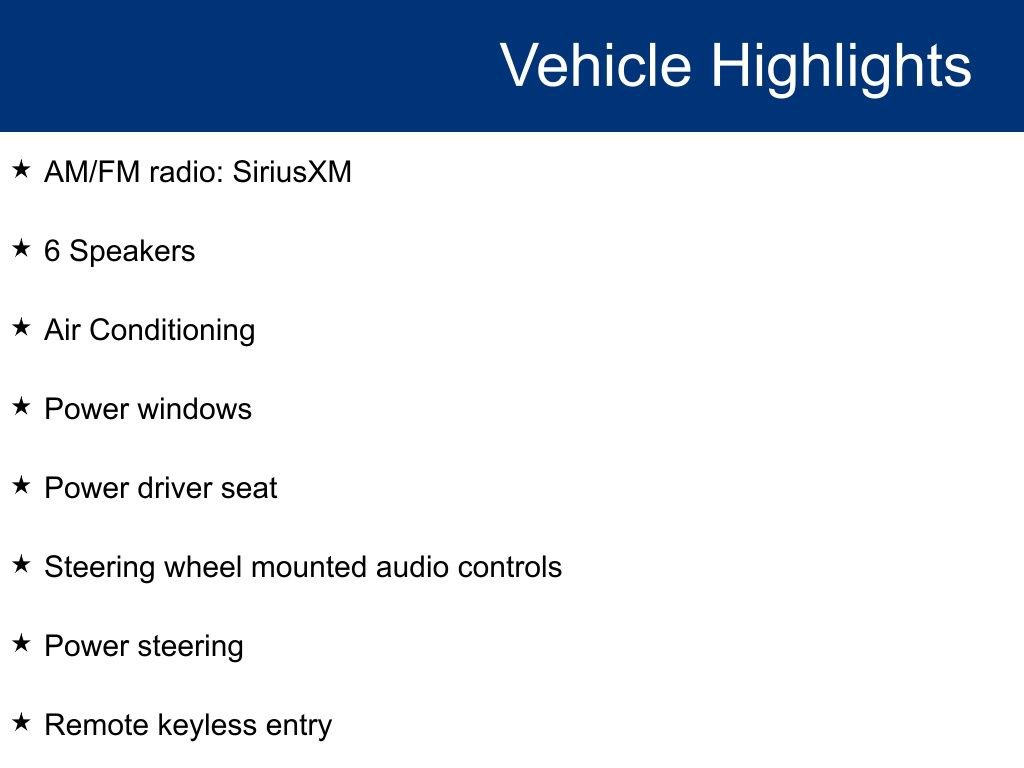 Vehicle Highlights

★ AM/FM radio: SiriusXM

★ 6 Speakers

★ Air Conditioning

★ Power windows

★ Power driver seat

★ Steering wheel mounted audio controls

★ Power steering

★ Remote keyless entry